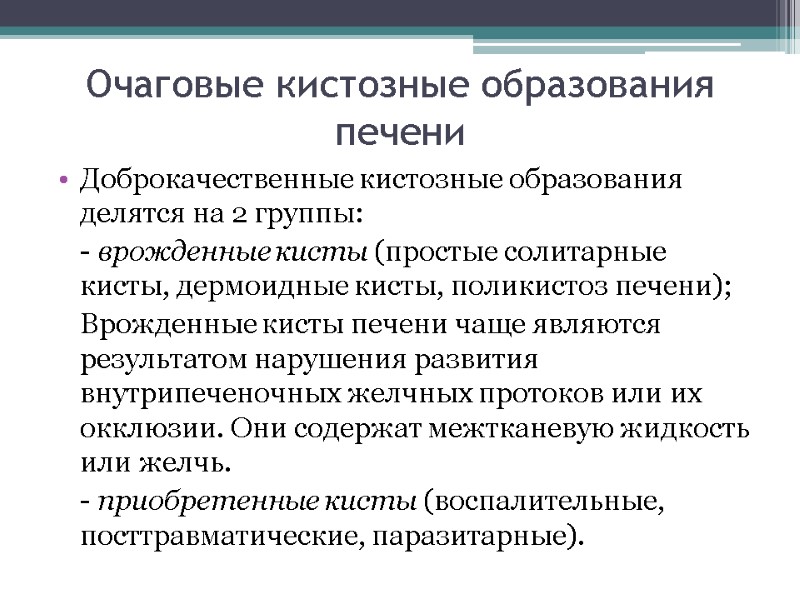 Очаговые кистозные образования печени

• Доброкачественные кистозные образования делятся на 2 группы:

- врожденные кисты (простые солитарные кисты, дермоидные кисты, поликистоз печени);

Врожденные кисты печени чаще являются результатом нарушения развития внутрипеченочных желчных протоков или их окклюзии. Они содержат межтканевую жидкость или желчь.

- приобретенные кисты (воспалительные, посттравматические, паразитарные).